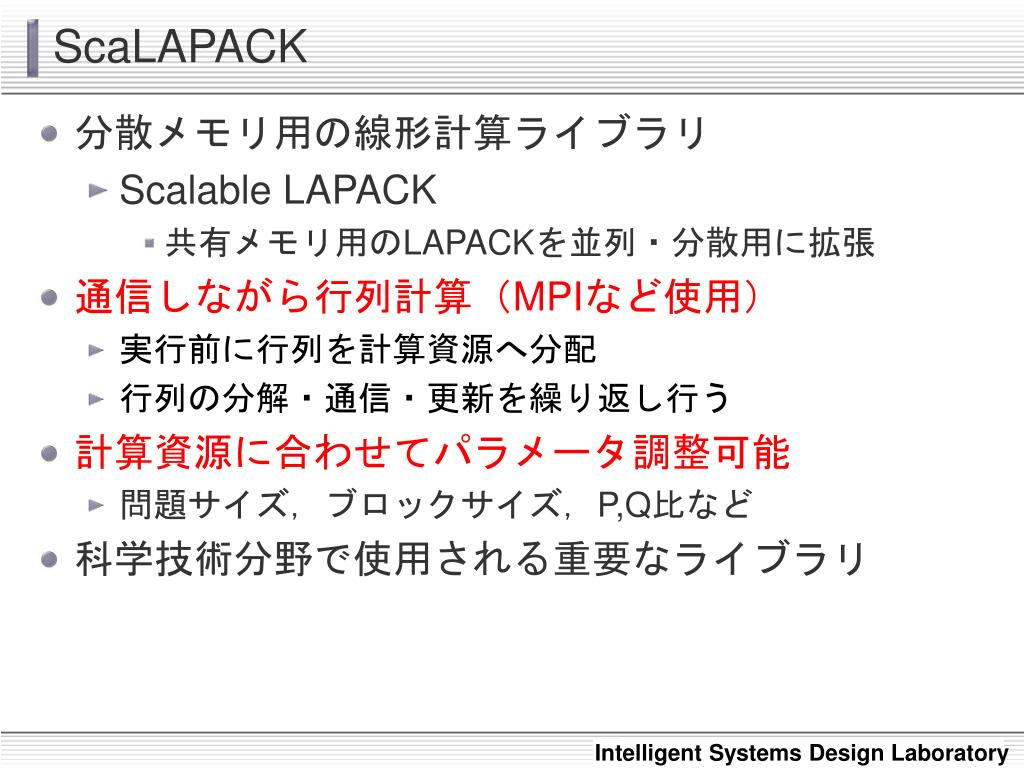 ScaLAPACK

分散メモリ用の線形計算ライブラリ

Scalable LAPACK

共有メモリ用のLAPACKを並列・分散用に拡張

通信しながら行列計算（MPIなど使用）

実行前に行列を計算資源へ分配

行列の分解・通信・更新を繰り返し行う

計算資源に合わせてパラメータ調整可能

問題サイズ，ブロックサイズ，P,Q比など

科学技術分野で使用される重要なライブラリ

Intelligent Systems Design Laboratory